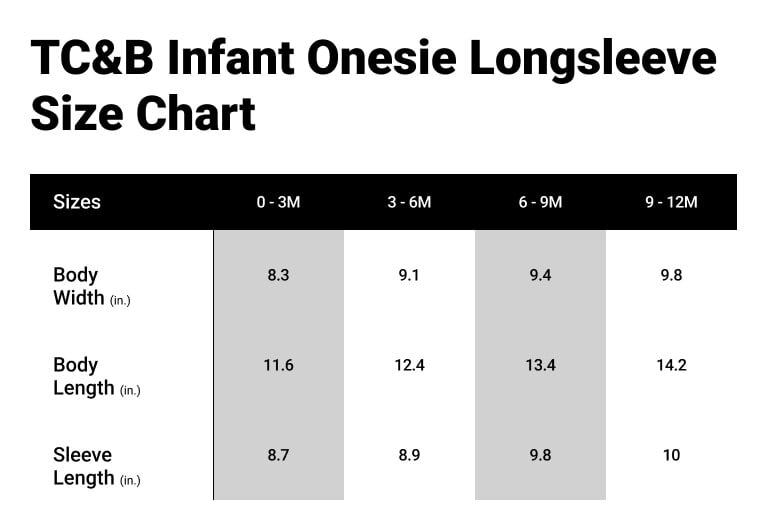 TC&B Infant Onesie Longsleeve Size Chart

| Sizes | 0 - 3M | 3 - 6M | 6 - 9M | 9 - 12M |
|---|---|---|---|---|
| Body Width (in.) | 8.3 | 9.1 | 9.4 | 9.8 |
| Body Length (in.) | 11.6 | 12.4 | 13.4 | 14.2 |
| Sleeve Length (in.) | 8.7 | 8.9 | 9.8 | 10 |